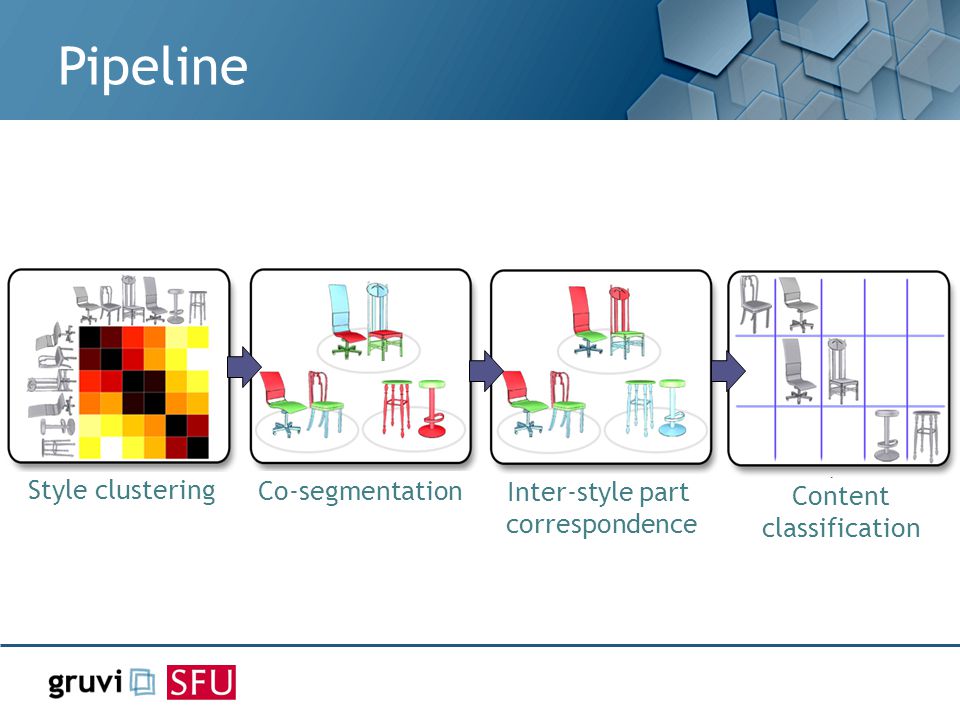 Pipeline

Style clustering

Co-segmentation

Inter-style part correspondence

Content classification

gruvi SFU